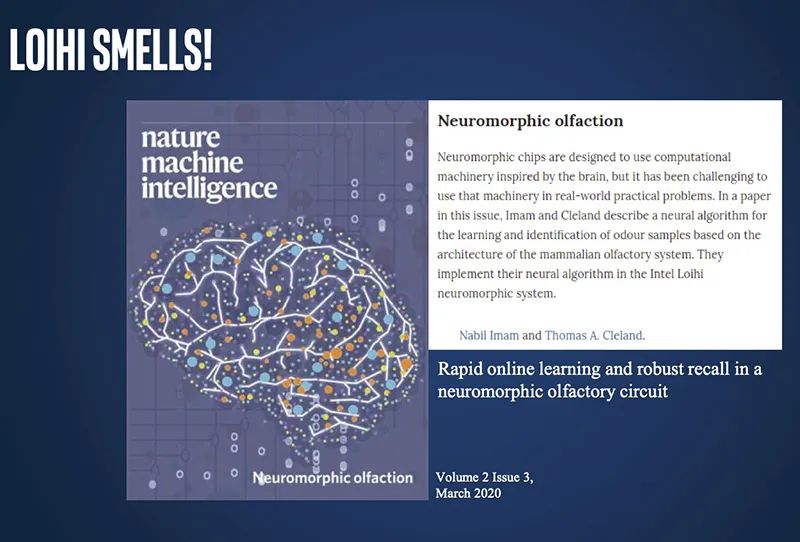 LOIHI SMELLS!

nature machine intelligence

Neuromorphic olfaction

Neuromorphic olfaction

Neuromorphic chips are designed to use computational machinery inspired by the brain, but it has been challenging to use that machinery in real-world practical problems. In a paper in this issue, Imam and Cleland describe a neural algorithm for the learning and identification of odour samples based on the architecture of the mammalian olfactory system. They implement their neural algorithm in the Intel Loihi neuromorphic system.

Nabil Imam and Thomas A. Cleland.

Rapid online learning and robust recall in a neuromorphic olfactory circuit

Volume 2 Issue 3, March 2020